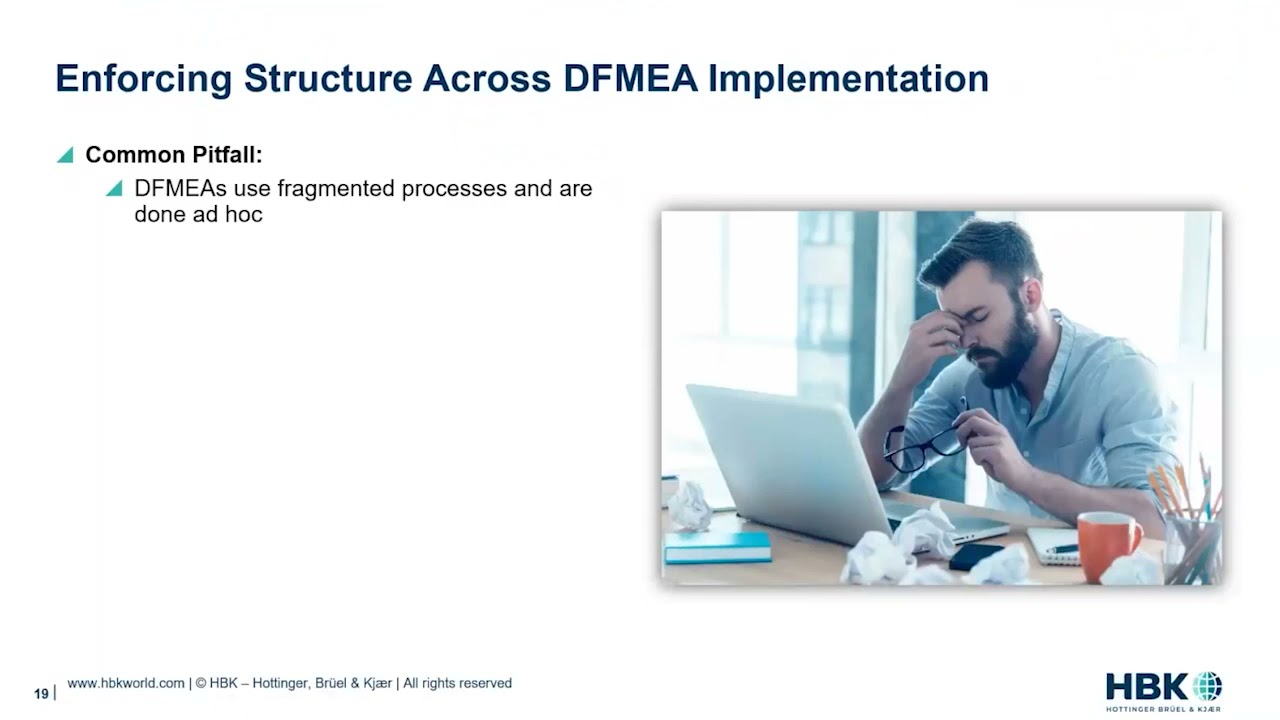 Enforcing Structure Across DFMEA Implementation

Common Pitfall:

DFMEAs use fragmented processes and are done ad hoc

19 | www.hbkworld.com | © HBK – Hottinger, Brüel & Kjær | All rights reserved

HBK
HOTTINGER BRÜEL & KJÆR